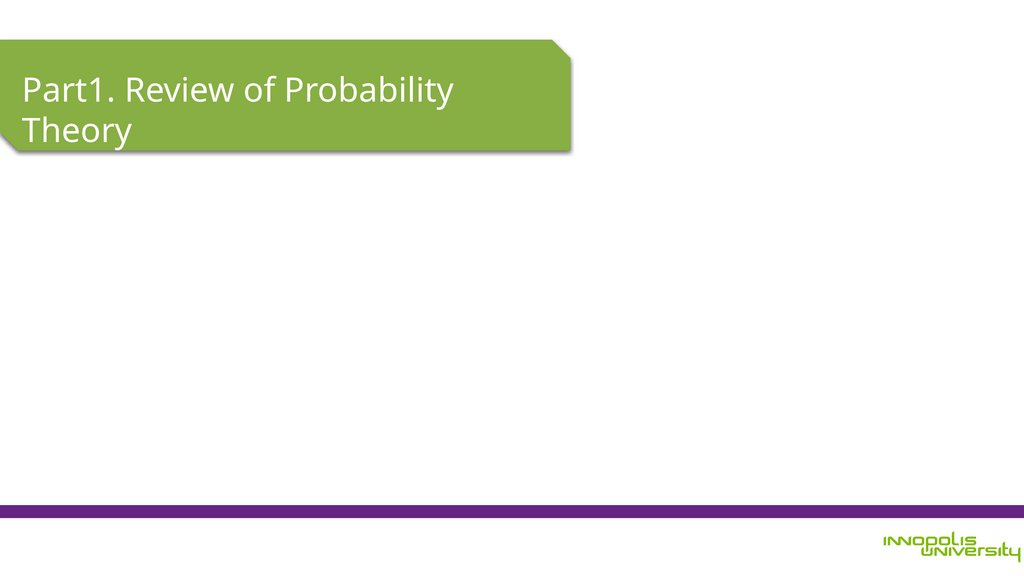 Part1. Review of Probability Theory

INNOPOLIS UNIVERSITY